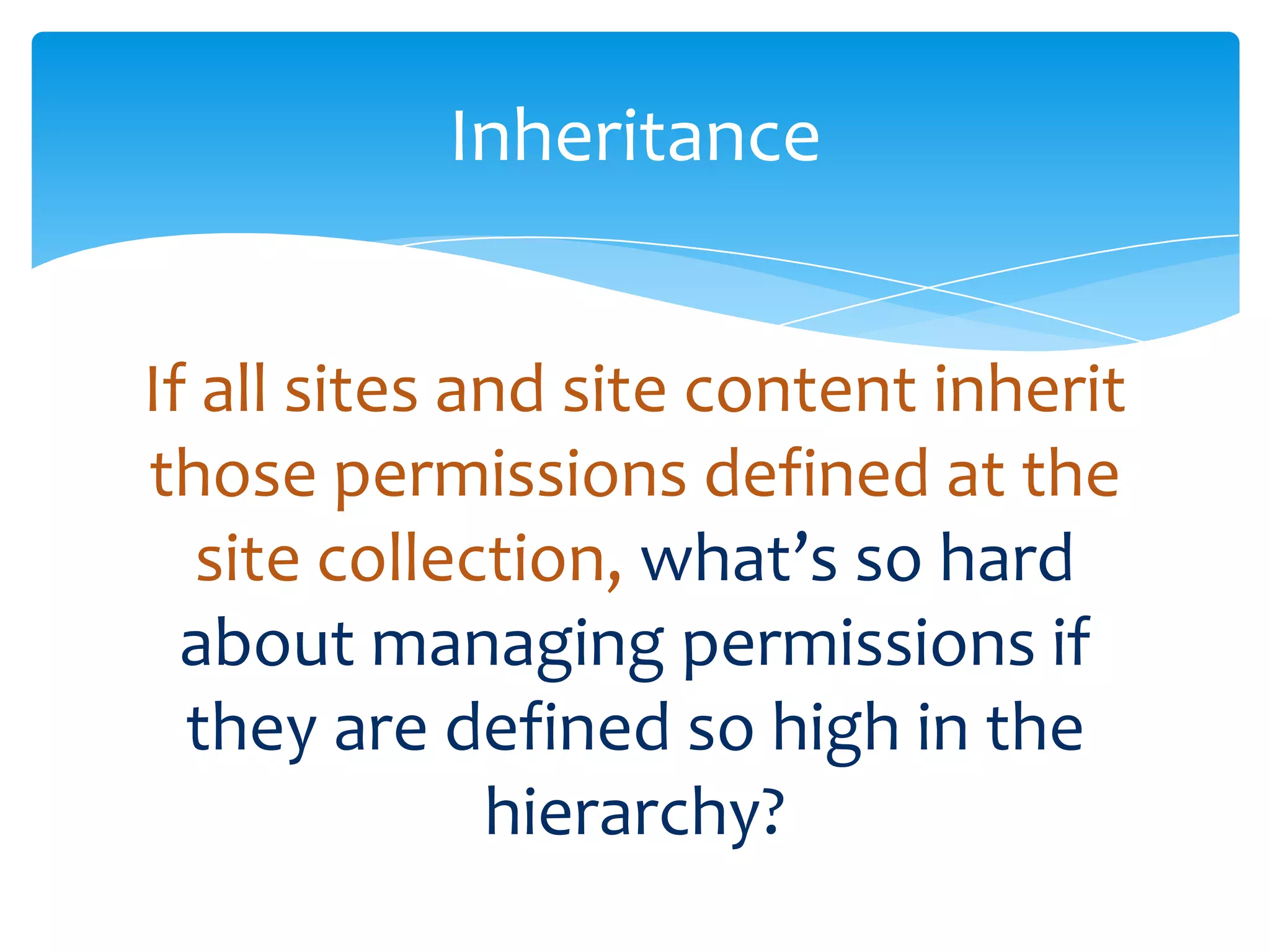 Inheritance

If all sites and site content inherit those permissions defined at the site collection, what’s so hard about managing permissions if they are defined so high in the hierarchy?